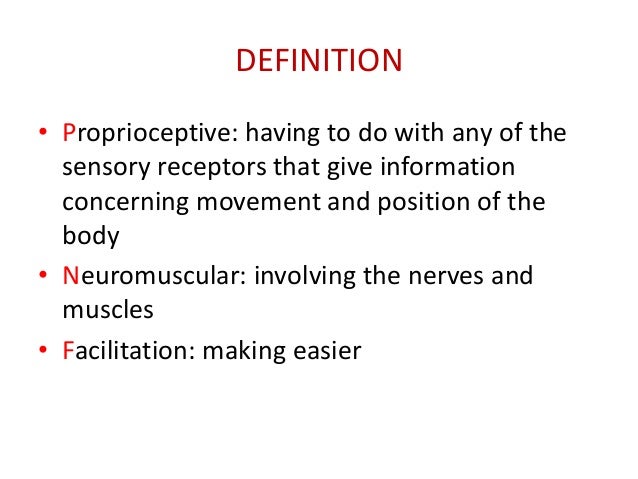 DEFINITION

• Proprioceptive: having to do with any of the sensory receptors that give information concerning movement and position of the body
• Neuromuscular: involving the nerves and muscles
• Facilitation: making easier